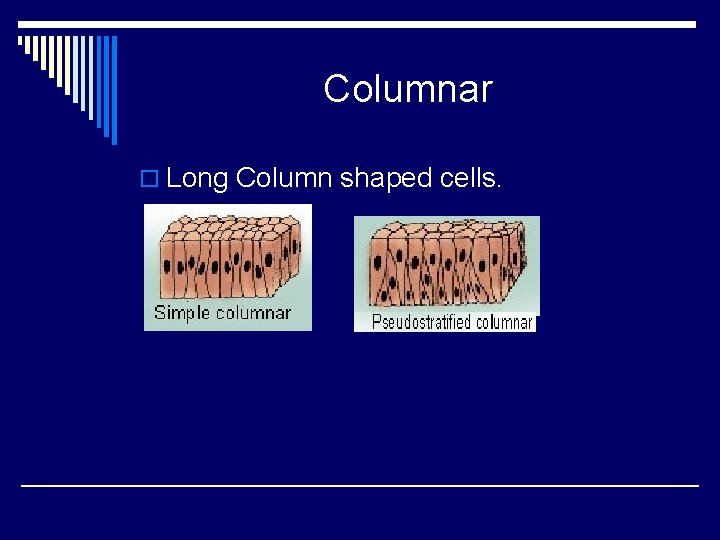 Columnar

Long Column shaped cells.

Simple columnar

Pseudostratified columnar